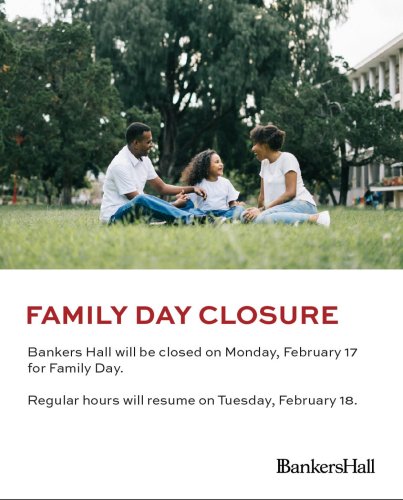 FAMILY DAY CLOSURE

Bankers Hall will be closed on Monday, February 17 for Family Day.

Regular hours will resume on Tuesday, February 18.

BankersHall